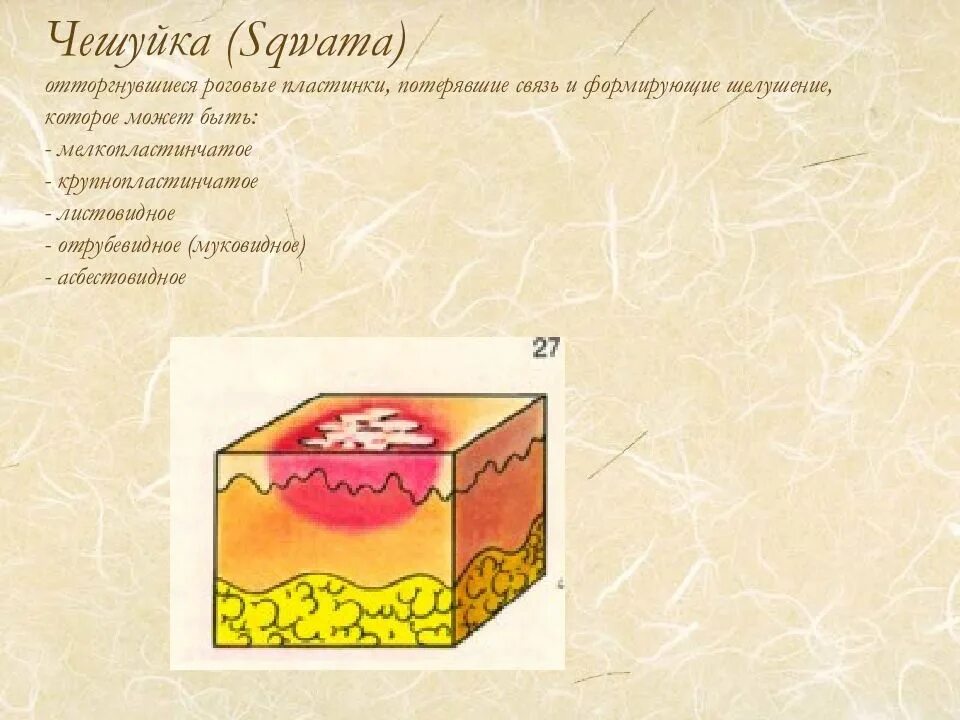 Чешуйка (Sqwama)

отторгнувшиеся роговые пластинки, потерявшие связь и формирующие шелушение, которое может быть:
- мелкопластинчатое
- крупнопластинчатое
- листовидное
- отрубевидное (муковидное)
- асбестовидное

27